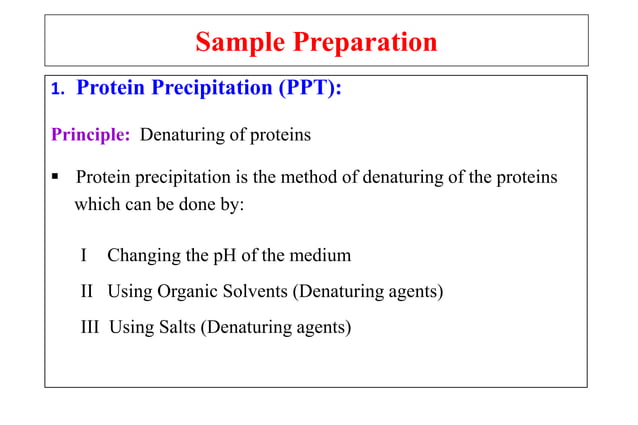 Sample Preparation

1. Protein Precipitation (PPT):

Principle: Denaturing of proteins

▪ Protein precipitation is the method of denaturing of the proteins which can be done by:

I Changing the pH of the medium

II Using Organic Solvents (Denaturing agents)

III Using Salts (Denaturing agents)